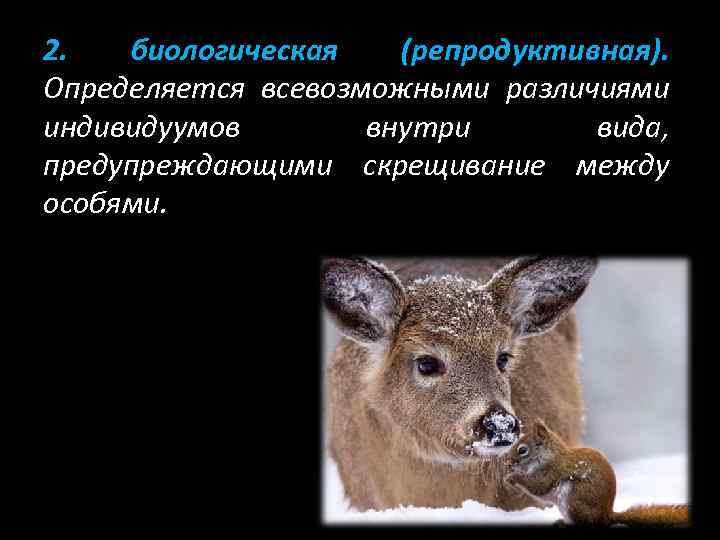 2. биологическая (репродуктивная). Определяется всевозможными различиями индивидуумов внутри вида, предупреждающими скрещивание между особями.